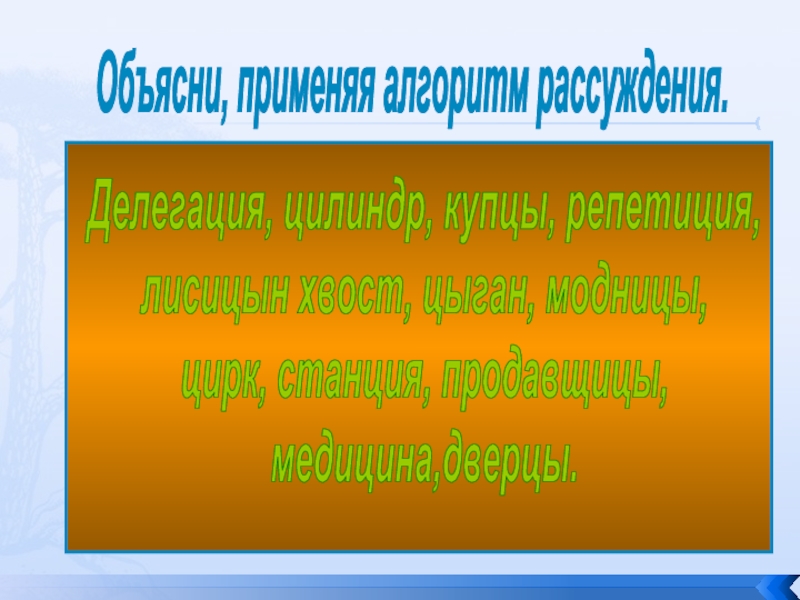 Объясни, применяя алгоритм рассуждения.

Делегация, цилиндр, купцы, репетиция, лисицын хвост, цыган, модницы, цирк, станция, продавщицы, медицина,дверцы.